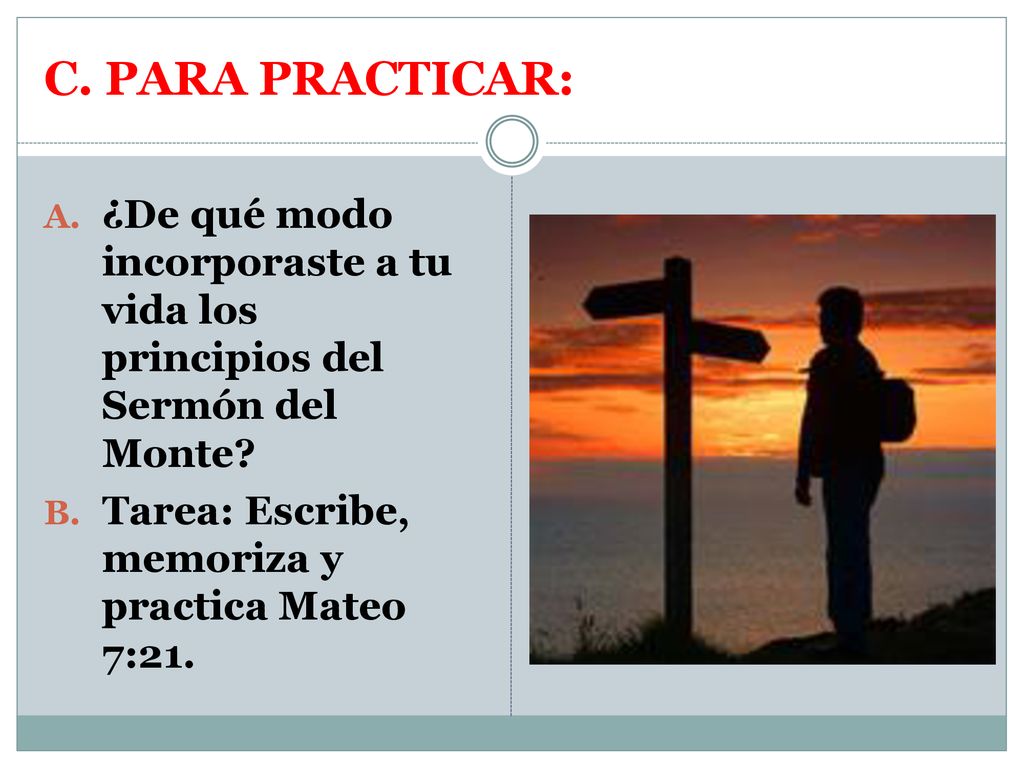 C. PARA PRACTICAR:

A. ¿De qué modo incorporaste a tu vida los principios del Sermón del Monte?

B. Tarea: Escribe, memoriza y practica Mateo 7:21.